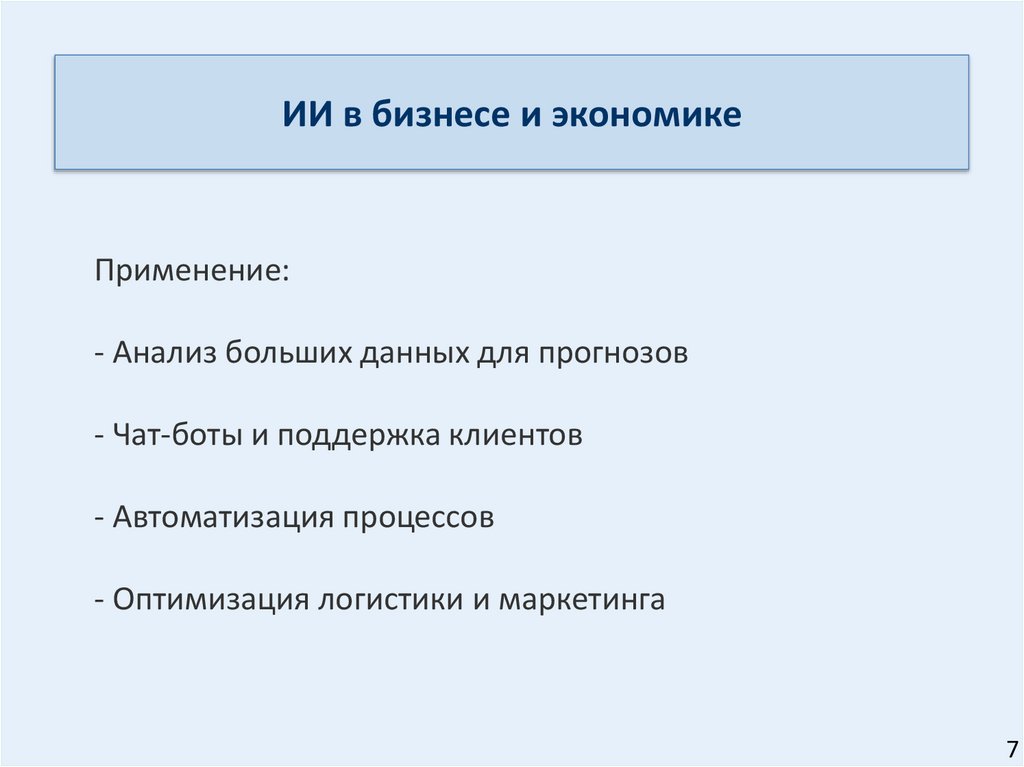 ИИ в бизнесе и экономике

Применение:

- Анализ больших данных для прогнозов

- Чат-боты и поддержка клиентов

- Автоматизация процессов

- Оптимизация логистики и маркетинга

7